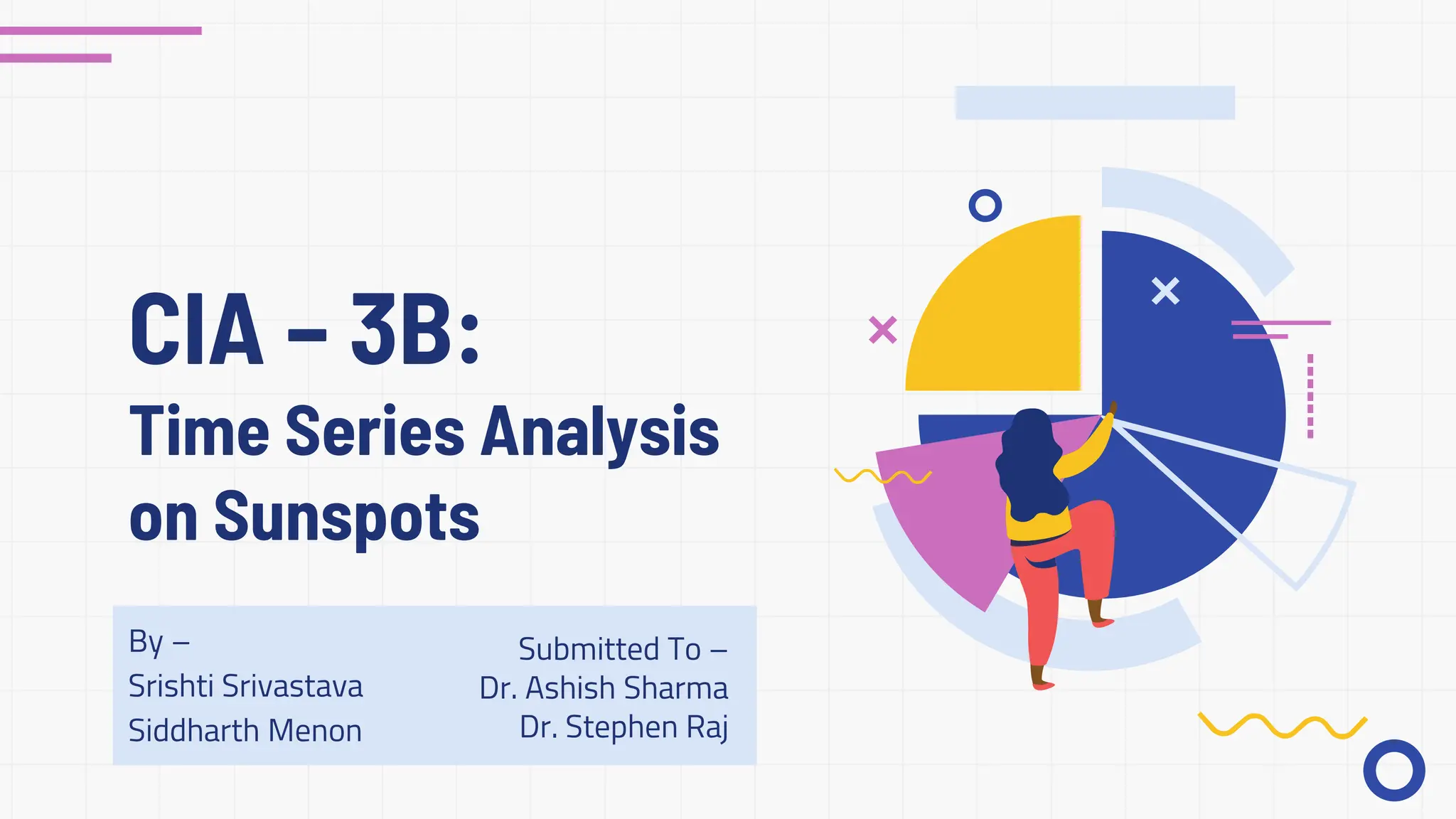 CIA – 3B:
Time Series Analysis on Sunspots

By –
Srishti Srivastava
Siddharth Menon

Submitted To –
Dr. Ashish Sharma
Dr. Stephen Raj